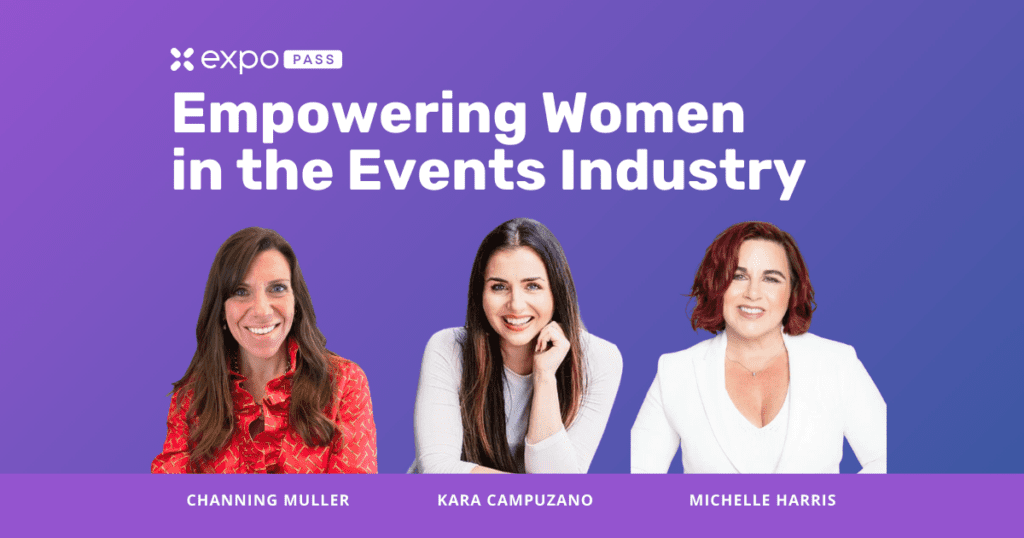 expo PASS

Empowering Women in the Events Industry

CHANNING MULLER

KARA CAMPUZANO

MICHELLE HARRIS